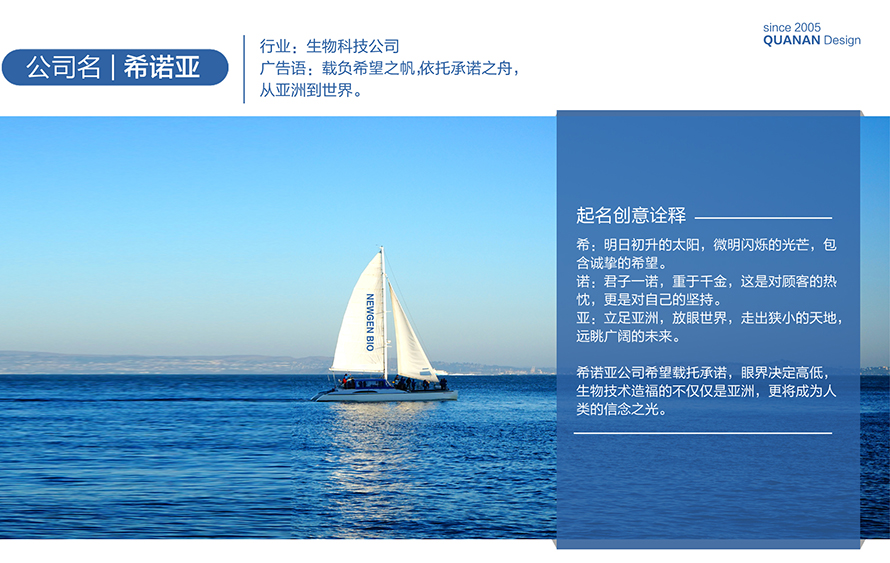 公司名 | 希诺亚

行业：生物科技公司
广告语：载负希望之帆,依托承诺之舟，从亚洲到世界。

since 2005
QUANAN Design

NEWGEN BIO

起名创意诠释

希：明日初升的太阳，微明闪烁的光芒，包含诚挚的希望。
诺：君子一诺，重于千金，这是对顾客的热忱，更是对自己的坚持。
亚：立足亚洲，放眼世界，走出狭小的天地，远眺广阔的未来。

希诺亚公司希望载托承诺，眼界决定高低，生物技术造福的不仅仅是亚洲，更将成为人类的信念之光。